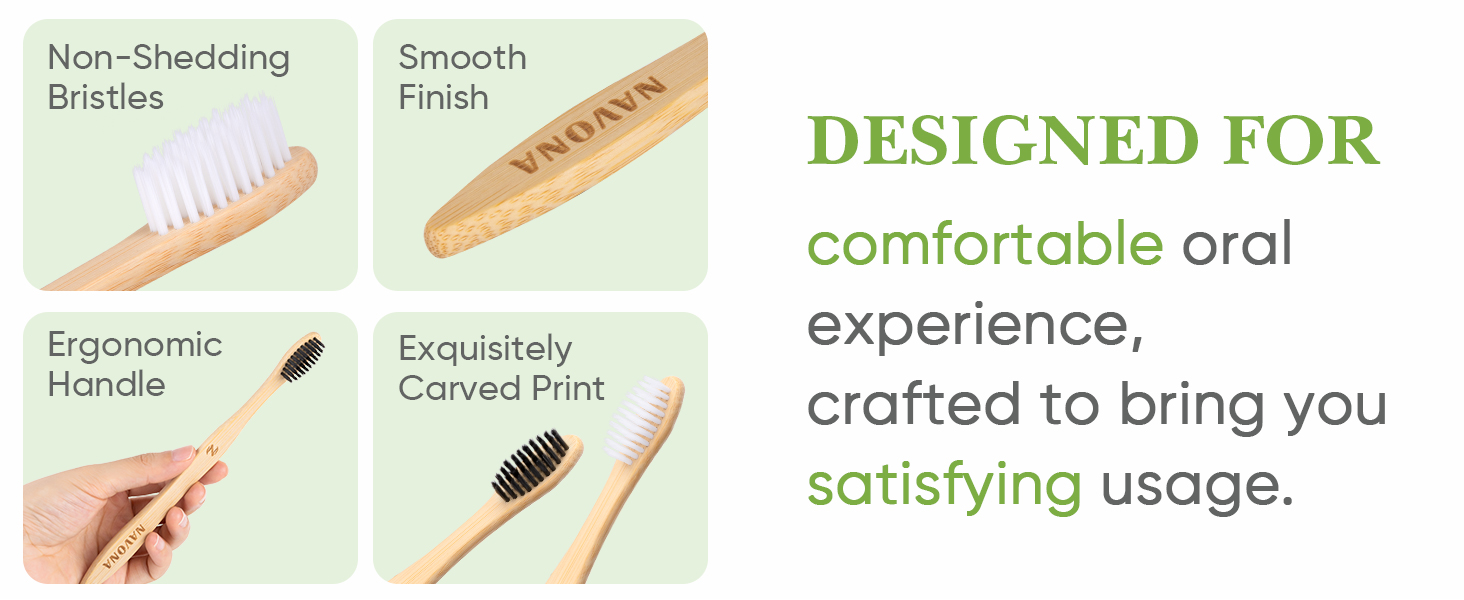 Non-Shedding Bristles

Smooth Finish

NAVONA

Ergonomic Handle

NAVONA

Exquisitely Carved Print

DESIGNED FOR

comfortable oral experience, crafted to bring you satisfying usage.